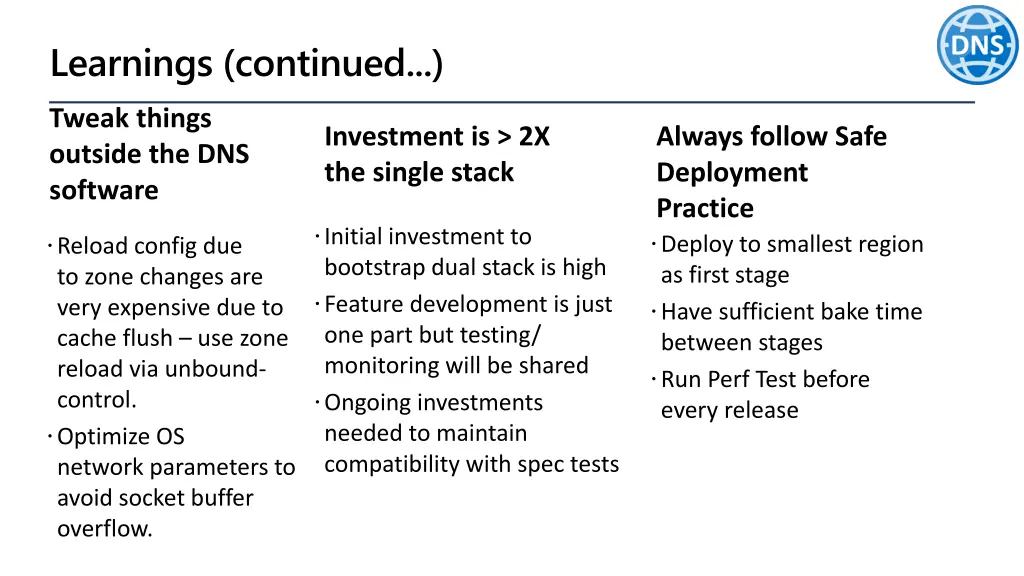 Learnings (continued…)

DNS

Tweak things outside the DNS software

· Reload config due to zone changes are very expensive due to cache flush – use zone reload via unbound-control.

· Optimize OS network parameters to avoid socket buffer overflow.

Investment is > 2X the single stack

· Initial investment to bootstrap dual stack is high

· Feature development is just one part but testing/ monitoring will be shared

· Ongoing investments needed to maintain compatibility with spec tests

Always follow Safe Deployment Practice

· Deploy to smallest region as first stage

· Have sufficient bake time between stages

· Run Perf Test before every release